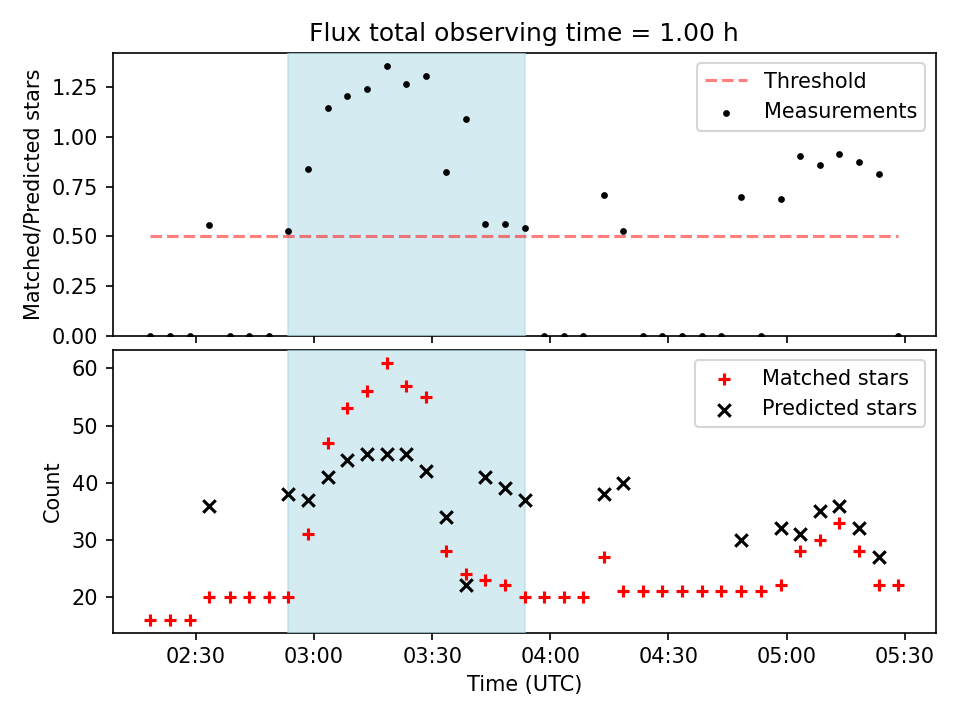 Flux total observing time = 1.00 h

Matched/Predicted stars

1.25
1.00
0.75
0.50
0.25
0.00

Threshold
Measurements

Count

60
50
40
30
20

Matched stars
Predicted stars

02:30
03:00
03:30
04:00
04:30
05:00
05:30

Time (UTC)